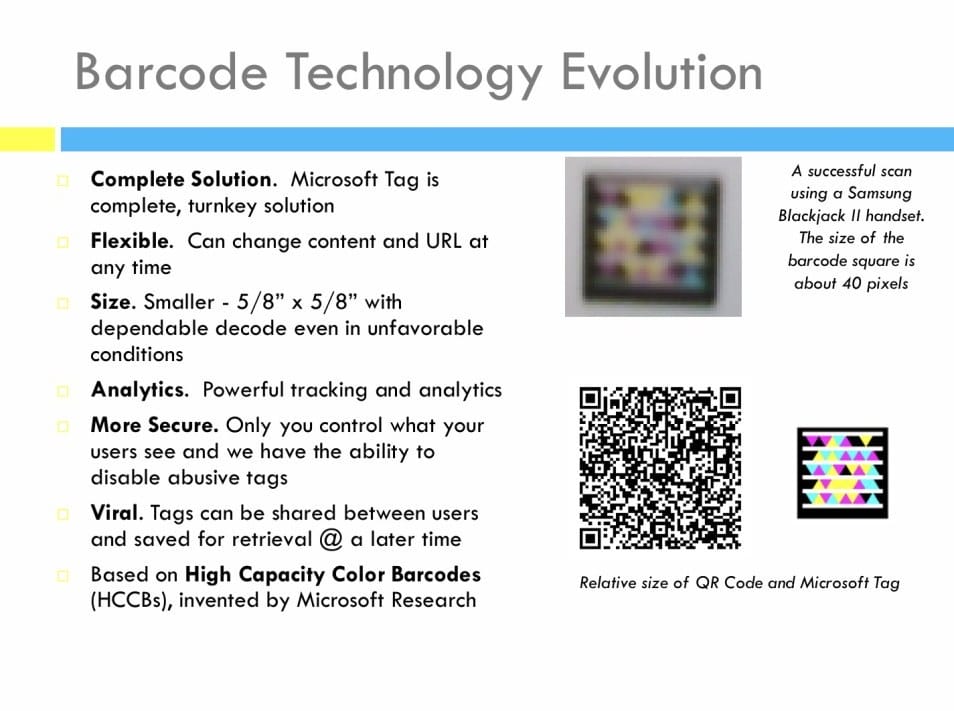 Barcode Technology Evolution

Complete Solution. Microsoft Tag is complete, turnkey solution

Flexible. Can change content and URL at any time

Size. Smaller - 5/8” x 5/8” with dependable decode even in unfavorable conditions

Analytics. Powerful tracking and analytics

More Secure. Only you control what your users see and we have the ability to disable abusive tags

Viral. Tags can be shared between users and saved for retrieval @ a later time

Based on High Capacity Color Barcodes (HCCBs), invented by Microsoft Research

A successful scan using a Samsung Blackjack II handset. The size of the barcode square is about 40 pixels

Relative size of QR Code and Microsoft Tag